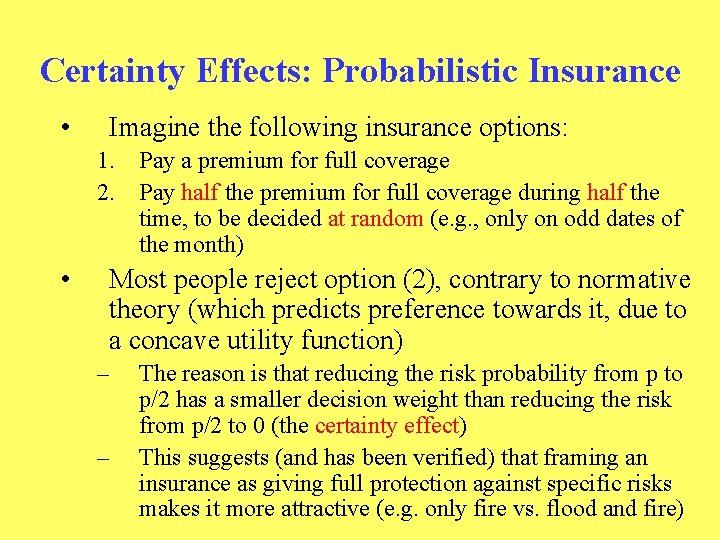 Certainty Effects: Probabilistic Insurance

• Imagine the following insurance options:

1. Pay a premium for full coverage
2. Pay half the premium for full coverage during half the time, to be decided at random (e.g., only on odd dates of the month)

• Most people reject option (2), contrary to normative theory (which predicts preference towards it, due to a concave utility function)

– The reason is that reducing the risk probability from p to p/2 has a smaller decision weight than reducing the risk from p/2 to 0 (the certainty effect)

– This suggests (and has been verified) that framing an insurance as giving full protection against specific risks makes it more attractive (e.g. only fire vs. flood and fire)